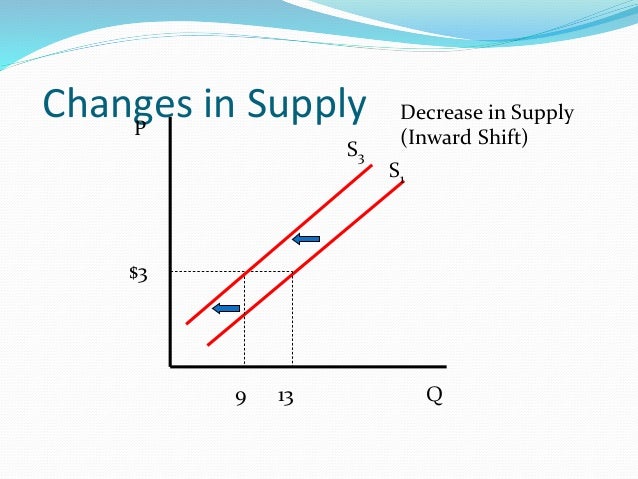 Changes in Supply

Decrease in Supply
(Inward Shift)

P

$S_3$

$S_1$

$3

9 13 Q